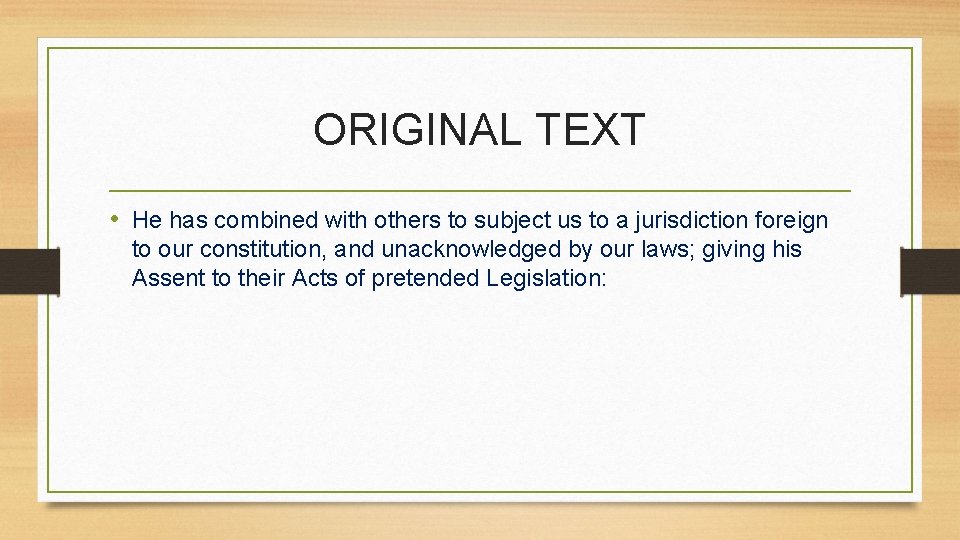 ORIGINAL TEXT

• He has combined with others to subject us to a jurisdiction foreign to our constitution, and unacknowledged by our laws; giving his Assent to their Acts of pretended Legislation: